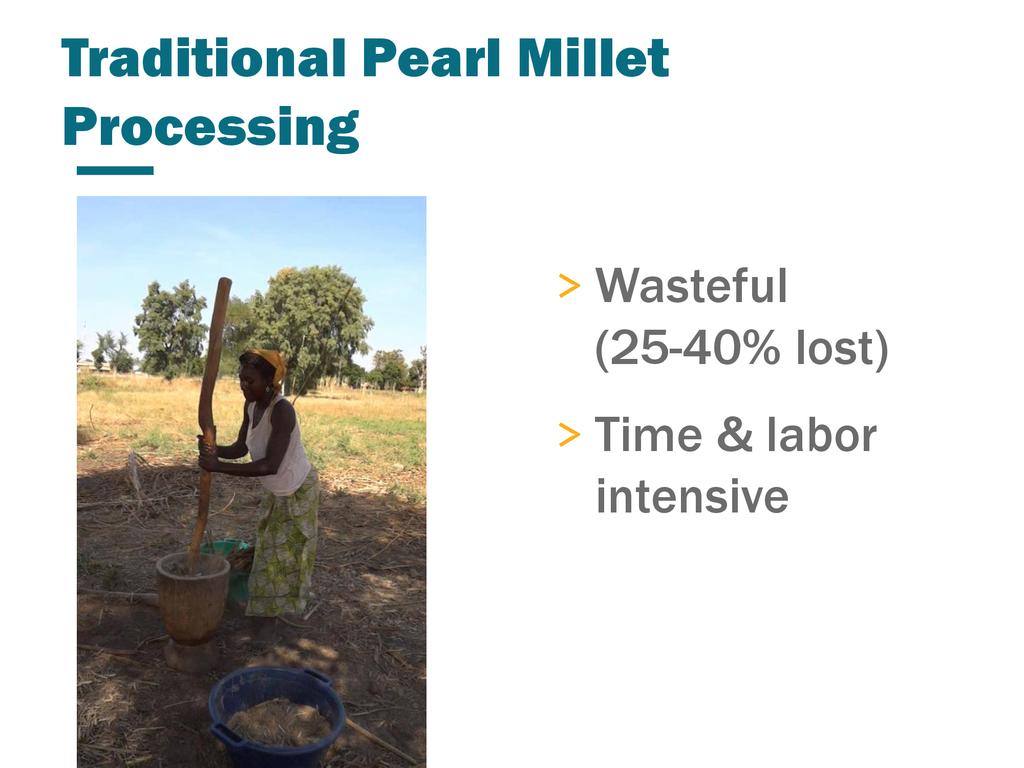 Traditional Pearl Millet Processing

> Wasteful (25-40% lost)

> Time & labor intensive